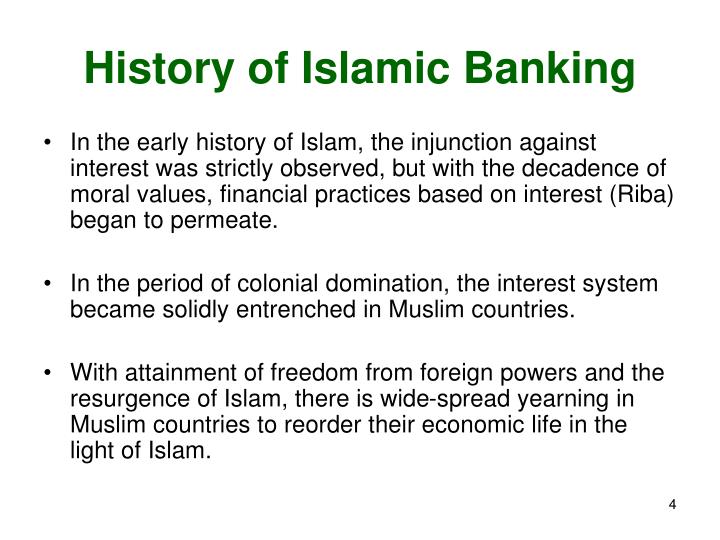 History of Islamic Banking

• In the early history of Islam, the injunction against interest was strictly observed, but with the decadence of moral values, financial practices based on interest (Riba) began to permeate.

• In the period of colonial domination, the interest system became solidly entrenched in Muslim countries.

• With attainment of freedom from foreign powers and the resurgence of Islam, there is wide-spread yearning in Muslim countries to reorder their economic life in the light of Islam.

4